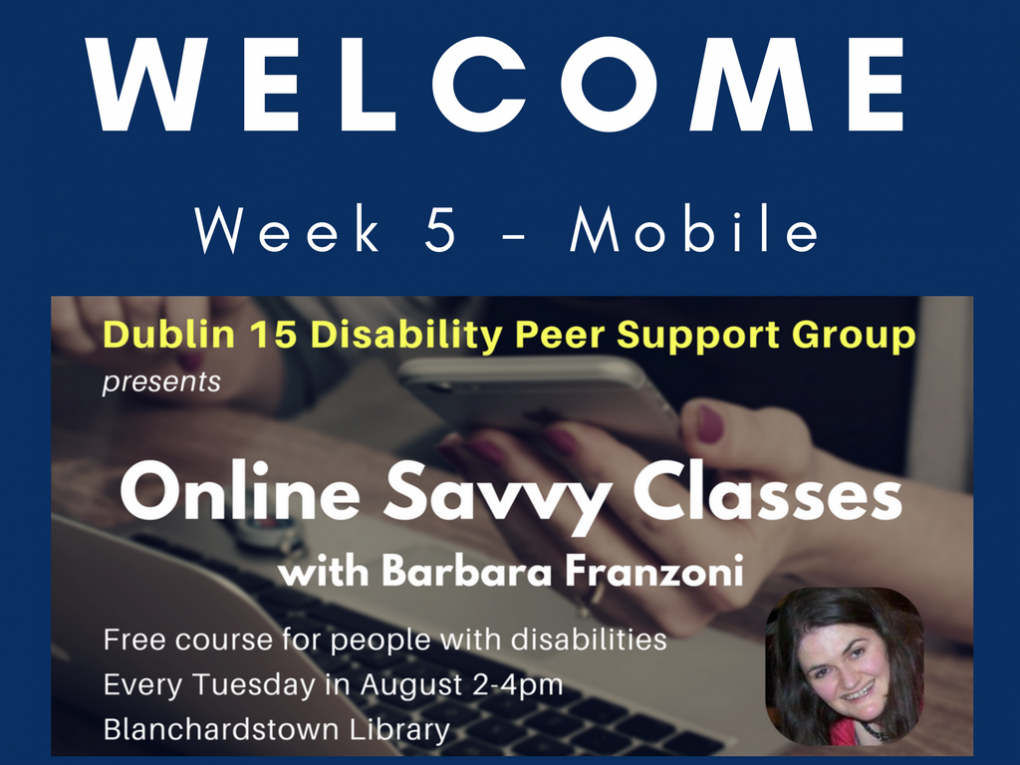 WELCOME

Week 5 - Mobile

Dublin 15 Disability Peer Support Group
presents

Online Savvy Classes
with Barbara Franzoni

Free course for people with disabilities
Every Tuesday in August 2-4pm
Blanchardstown Library